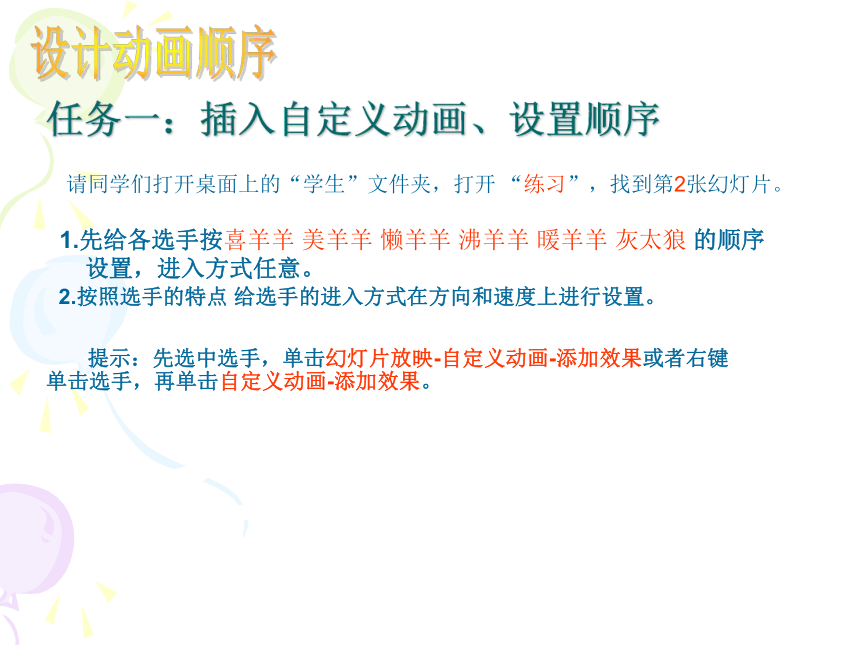 设计动画顺序

任务一：插入自定义动画、设置顺序

请同学们打开桌面上的“学生”文件夹，打开 “练习”，找到第2张幻灯片。

1.先给各选手按喜羊羊 美羊羊 懒羊羊 沸羊羊 暖羊羊 灰太狼 的顺序设置，进入方式任意。
2.按照选手的特点 给选手的进入方式在方向和速度上进行设置。

提示：先选中选手，单击幻灯片放映-自定义动画-添加效果或者右键单击选手，再单击自定义动画-添加效果。